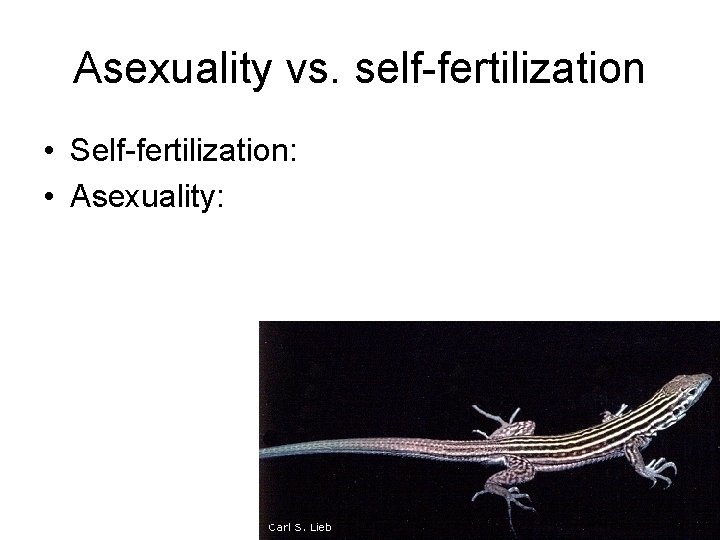 Asexuality vs. self-fertilization

• Self-fertilization:
• Asexuality:

Carl S. Lieb